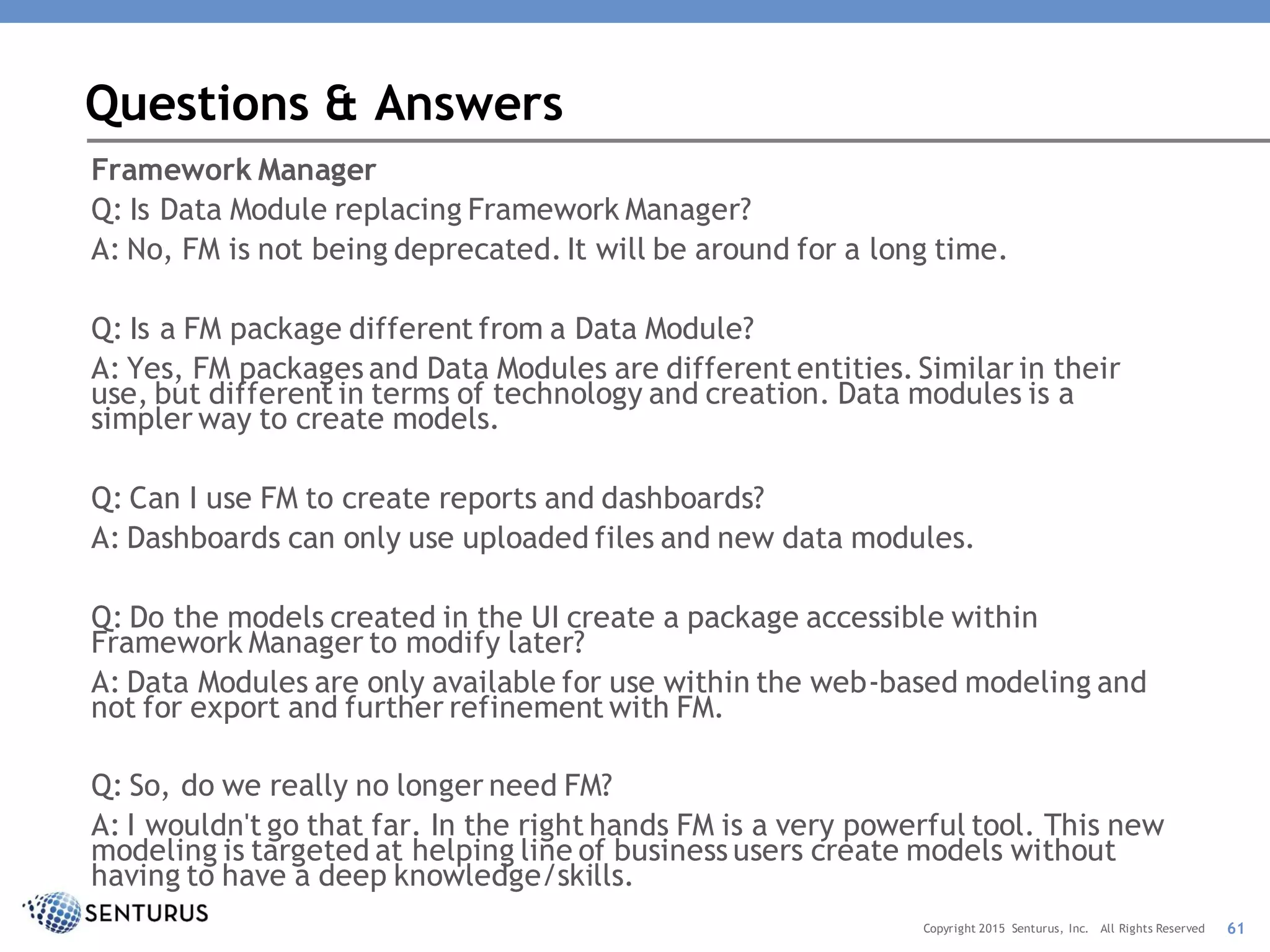 Questions & Answers

Framework Manager

Q: Is Data Module replacing Framework Manager?

A: No, FM is not being deprecated. It will be around for a long time.

Q: Is a FM package different from a Data Module?

A: Yes, FM packages and Data Modules are different entities. Similar in their use, but different in terms of technology and creation. Data modules is a simpler way to create models.

Q: Can I use FM to create reports and dashboards?

A: Dashboards can only use uploaded files and new data modules.

Q: Do the models created in the UI create a package accessible within Framework Manager to modify later?

A: Data Modules are only available for use within the web-based modeling and not for export and further refinement with FM.

Q: So, do we really no longer need FM?

A: I wouldn't go that far. In the right hands FM is a very powerful tool. This new modeling is targeted at helping line of business users create models without having to have a deep knowledge/skills.

SENTURUS

Copyright 2015 Senturus, Inc. All Rights Reserved 61